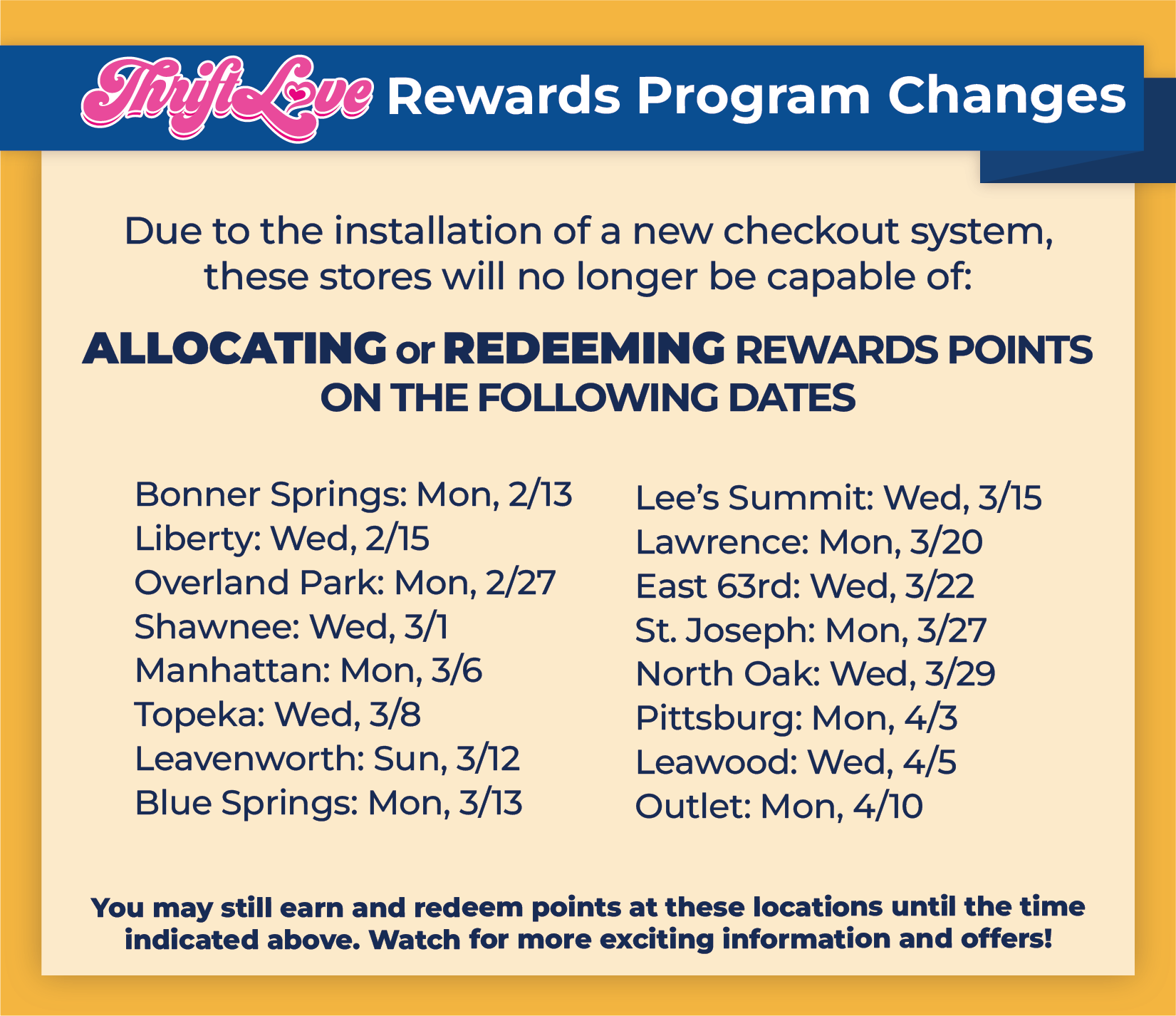 ThriftLove Rewards Program Changes

Due to the installation of a new checkout system, these stores will no longer be capable of:

ALLOCATING or REDEEMING REWARDS POINTS ON THE FOLLOWING DATES

Bonner Springs: Mon, 2/13
Liberty: Wed, 2/15
Overland Park: Mon, 2/27
Shawnee: Wed, 3/1
Manhattan: Mon, 3/6
Topeka: Wed, 3/8
Leavenworth: Sun, 3/12
Blue Springs: Mon, 3/13

Lee's Summit: Wed, 3/15
Lawrence: Mon, 3/20
East 63rd: Wed, 3/22
St. Joseph: Mon, 3/27
North Oak: Wed, 3/29
Pittsburg: Mon, 4/3
Leawood: Wed, 4/5
Outlet: Mon, 4/10

You may still earn and redeem points at these locations until the time indicated above. Watch for more exciting information and offers!